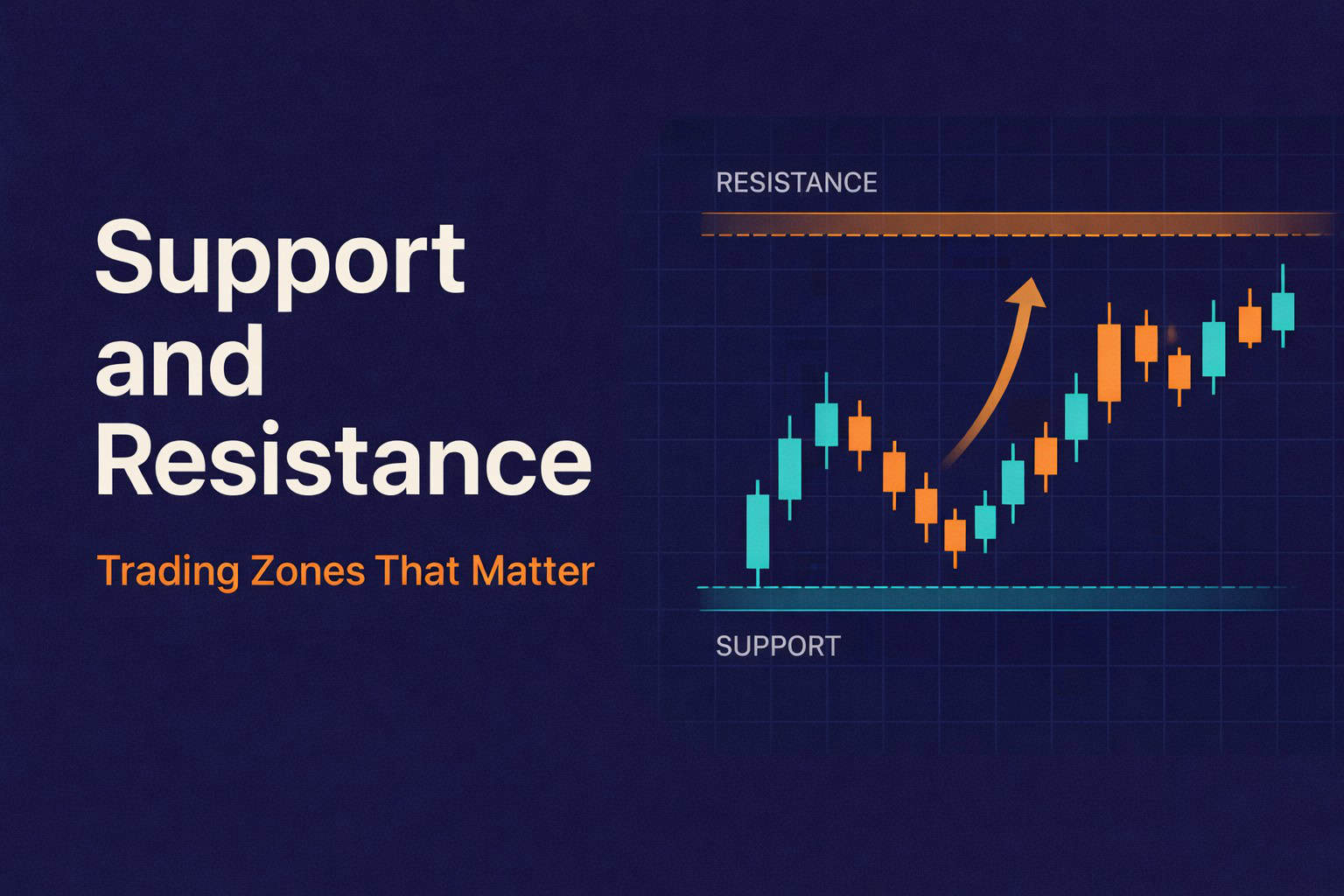 Support and Resistance

Trading Zones That Matter

RESISTANCE

SUPPORT